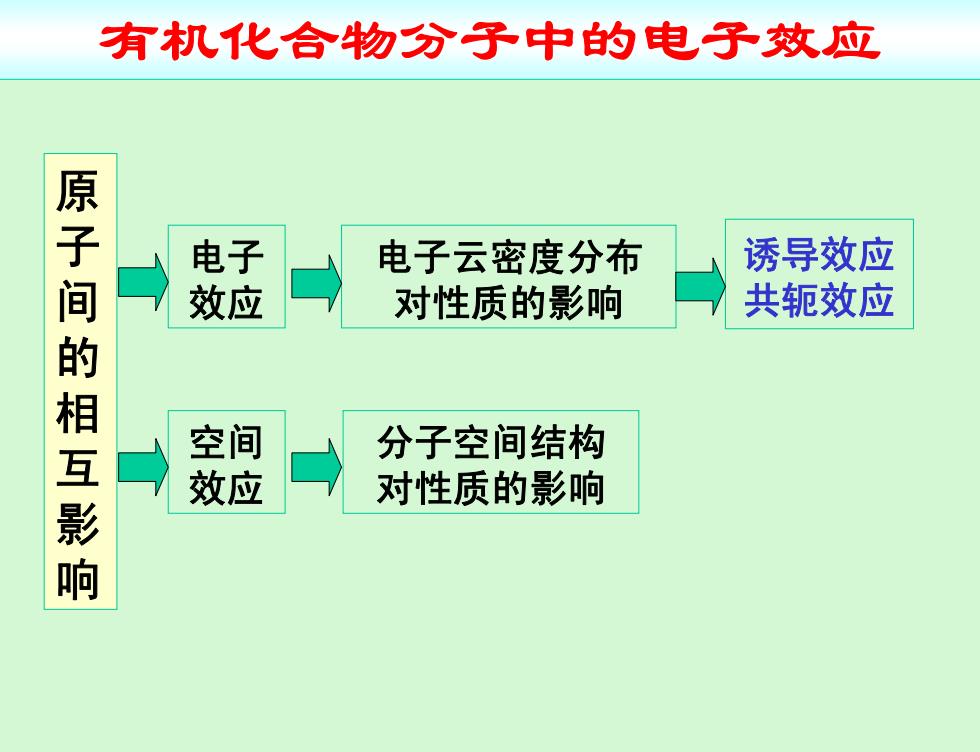 有机化合物分子中的电子效应

原子间的相互影响

电子效应

电子云密度分布对性质的影响

诱导效应
共轭效应

空间效应

分子空间结构对性质的影响